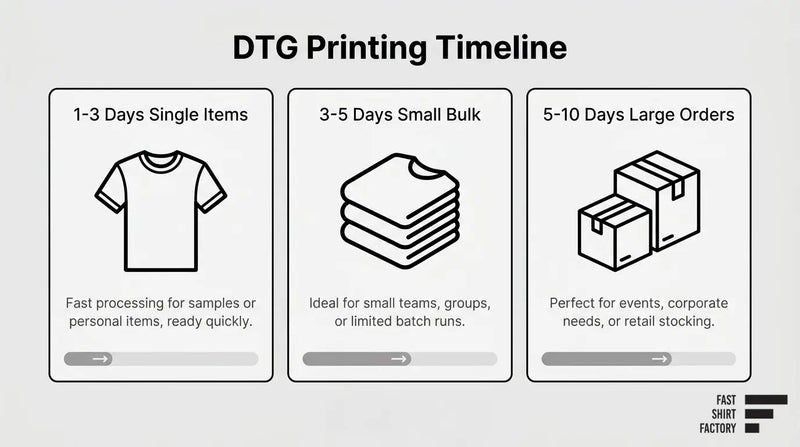 DTG Printing Timeline

1-3 Days Single Items

Fast processing for samples or personal items, ready quickly.

3-5 Days Small Bulk

Ideal for small teams, groups, or limited batch runs.

5-10 Days Large Orders

Perfect for events, corporate needs, or retail stocking.

FAST
SHIRT
FACTORY